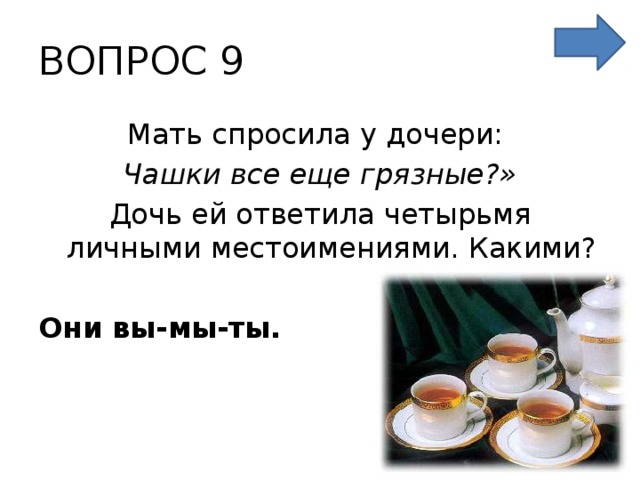 ВОПРОС 9

Мать спросила у дочери:

Чашки все еще грязные?»

Дочь ей ответила четырьмя личными местоимениями. Какими?

Они вы-мы-ты.